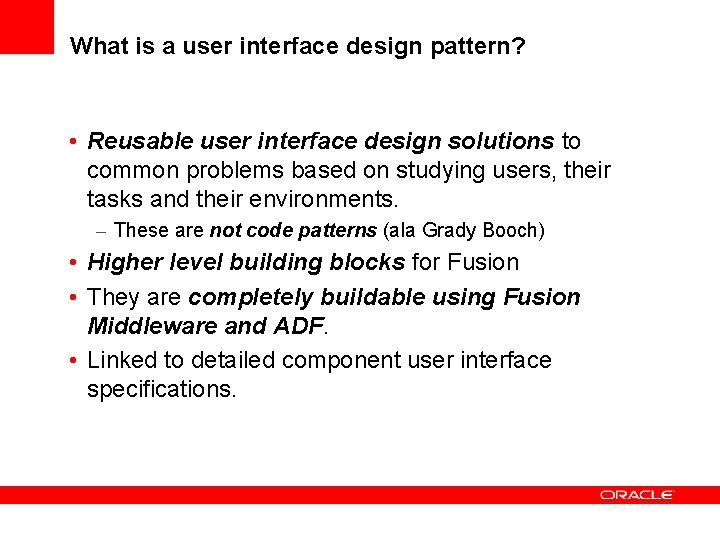 What is a user interface design pattern?

• Reusable user interface design solutions to common problems based on studying users, their tasks and their environments.
– These are not code patterns (ala Grady Booch)
• Higher level building blocks for Fusion
• They are completely buildable using Fusion Middleware and ADF.
• Linked to detailed component user interface specifications.

ORACLE